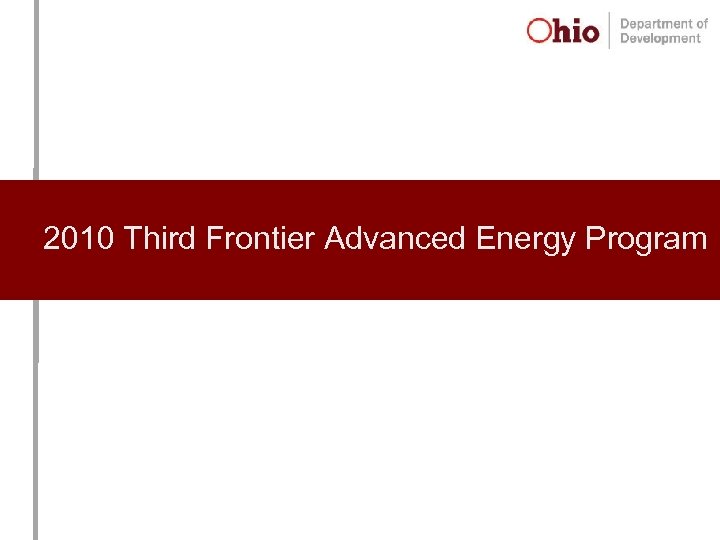 Ohio Department of Development

2010 Third Frontier Advanced Energy Program